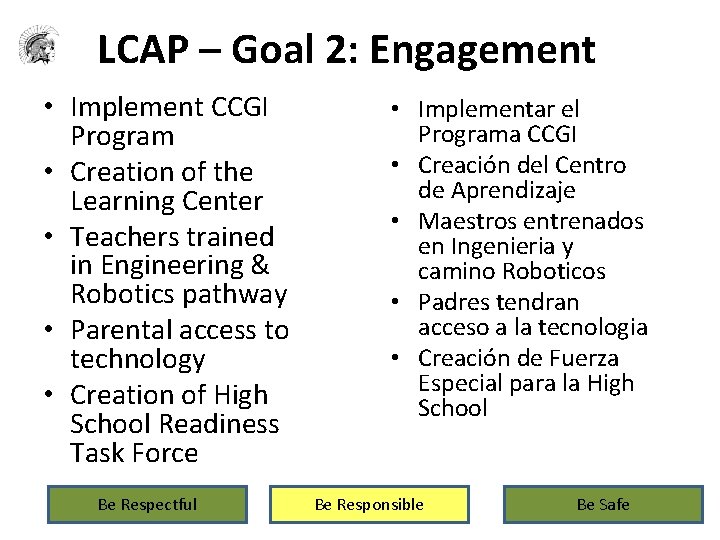 LCAP – Goal 2: Engagement

• Implement CCGI Program
• Creation of the Learning Center
• Teachers trained in Engineering & Robotics pathway
• Parental access to technology
• Creation of High School Readiness Task Force

• Implementar el Programa CCGI
• Creación del Centro de Aprendizaje
• Maestros entrenados en Ingenieria y camino Roboticos
• Padres tendran acceso a la tecnologia
• Creación de Fuerza Especial para la High School

Be Respectful

Be Responsible

Be Safe